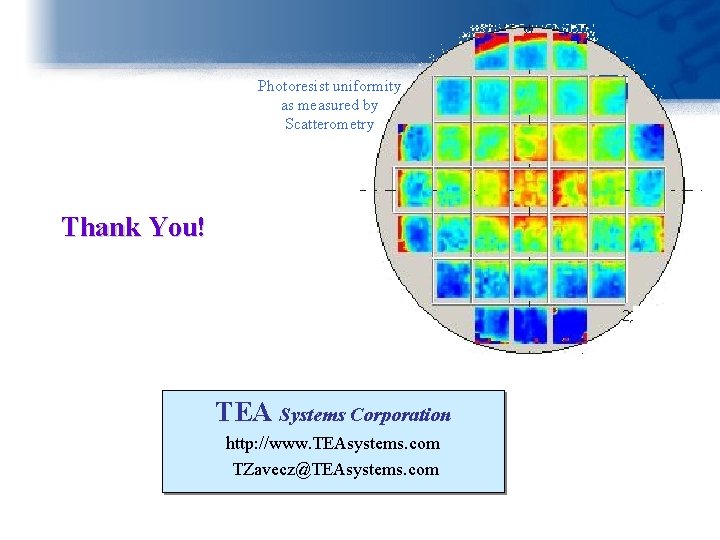 Photoresist uniformity as measured by Scatterometry

Thank You!

TEA Systems Corporation
http://www.TEAsystems.com
TZavecz@TEAsystems.com